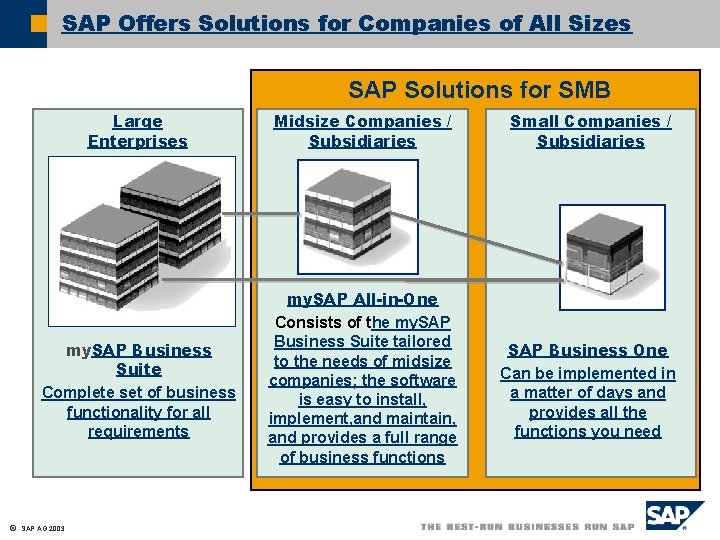 SAP Offers Solutions for Companies of All Sizes

SAP Solutions for SMB

Large Enterprises

mySAP Business Suite

Complete set of business functionality for all requirements

Midsize Companies / Subsidiaries

mySAP All-in-One

Consists of the mySAP Business Suite tailored to the needs of midsize companies; the software is easy to install, implement,and maintain, and provides a full range of business functions

Small Companies / Subsidiaries

SAP Business One

Can be implemented in a matter of days and provides all the functions you need

© SAP AG 2003

THE BEST-RUN BUSINESSES RUN SAP

SAP